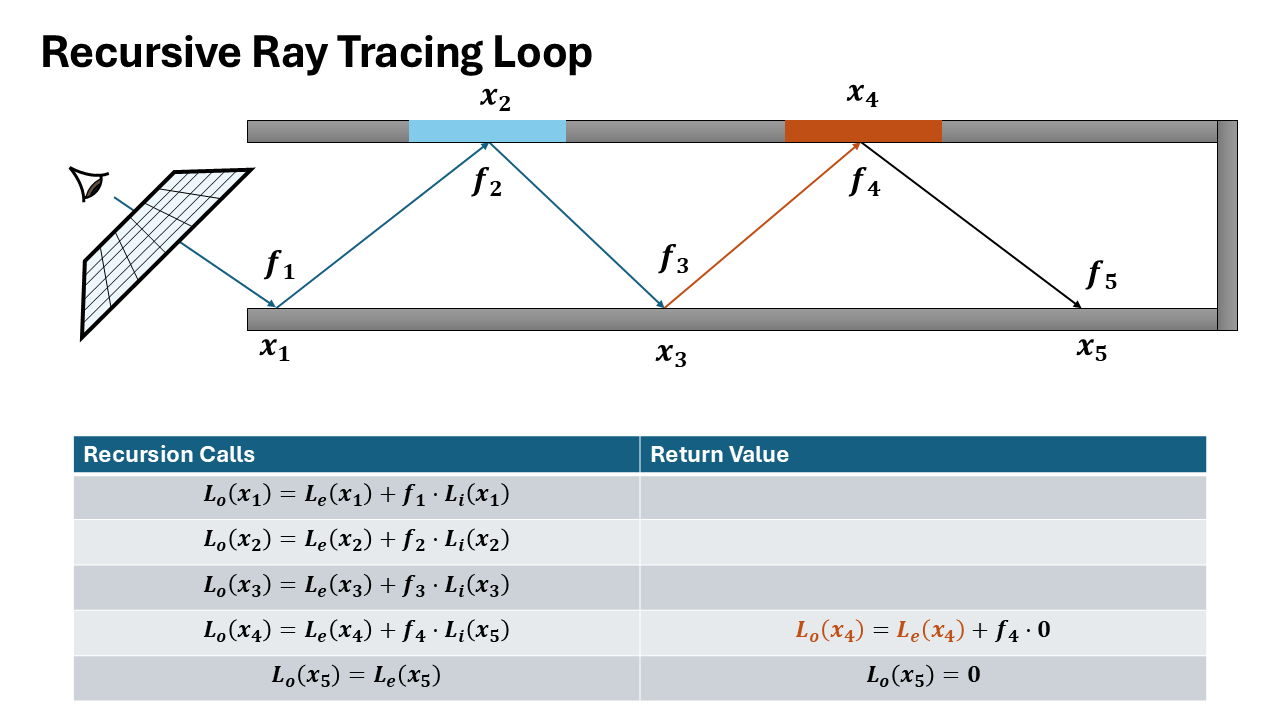 Recursive Ray Tracing Loop

$x_2$

$x_4$

$f_2$

$f_4$

$f_1$

$f_3$

$f_5$

$x_1$

$x_3$

$x_5$

| Recursion Calls | Return Value |
|---|---|
| $L_o(x_1) = L_e(x_1) + f_1 \cdot L_i(x_1)$ | |
| $L_o(x_2) = L_e(x_2) + f_2 \cdot L_i(x_2)$ | |
| $L_o(x_3) = L_e(x_3) + f_3 \cdot L_i(x_3)$ | |
| $L_o(x_4) = L_e(x_4) + f_4 \cdot L_i(x_5)$ | $L_o(x_4) = L_e(x_4) + f_4 \cdot 0$ |
| $L_o(x_5) = L_e(x_5)$ | $L_o(x_5) = 0$ |